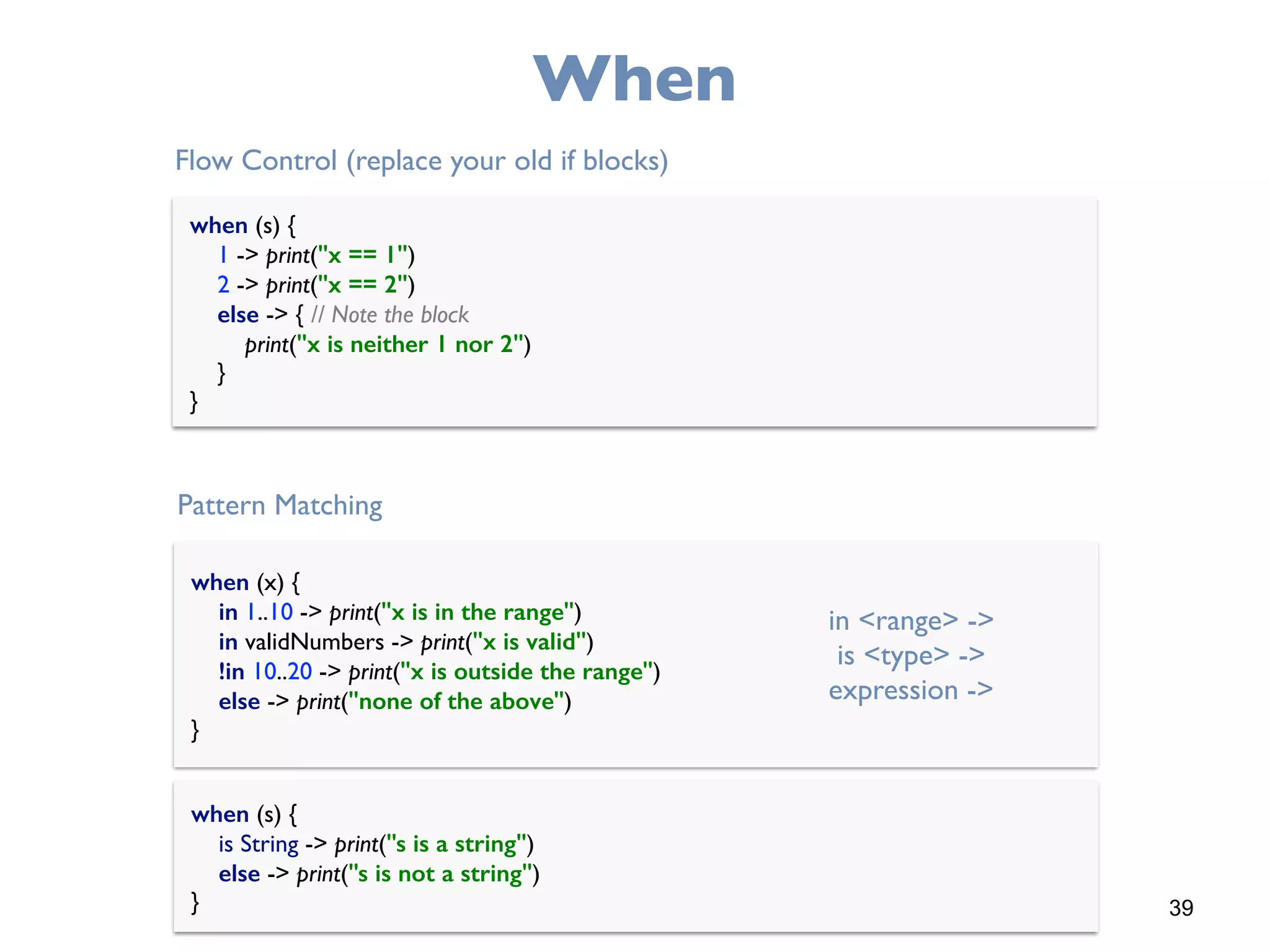 When

Flow Control (replace your old if blocks)

when (s) {
1 -> print("x == 1")
2 -> print("x == 2")
else -> { // Note the block
print("x is neither 1 nor 2")
}
}

Pattern Matching

when (x) {
in 1..10 -> print("x is in the range")
in validNumbers -> print("x is valid")
!in 10..20 -> print("x is outside the range")
else -> print("none of the above")
}

in <range> ->
is <type> ->
expression ->

when (s) {
is String -> print("s is a string")
else -> print("s is not a string")
}

39